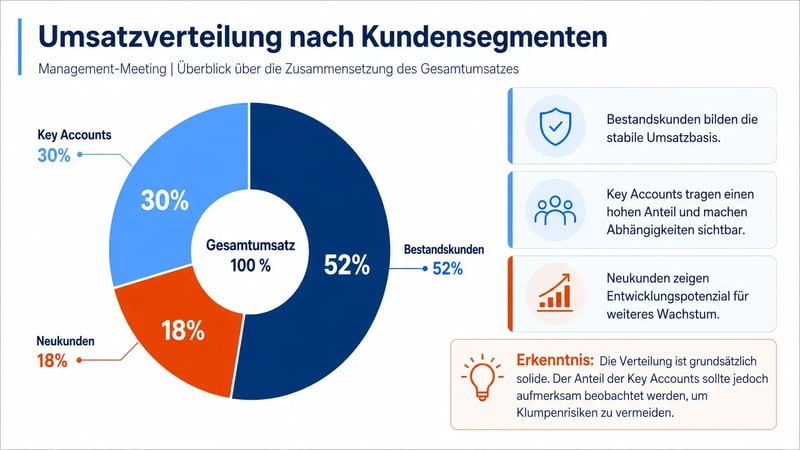 Umsatzverteilung nach Kundensegmenten

Management-Meeting | Überblick über die Zusammensetzung des Gesamtumsatzes

Key Accounts
30%

30%

Gesamtumsatz
100 %

52%

Bestandskunden
52%

18%

Neukunden
18%

Bestandskunden bilden die stabile Umsatzbasis.

Key Accounts tragen einen hohen Anteil und machen Abhängigkeiten sichtbar.

Neukunden zeigen Entwicklungspotenzial für weiteres Wachstum.

Erkenntnis: Die Verteilung ist grundsätzlich solide. Der Anteil der Key Accounts sollte jedoch aufmerksam beobachtet werden, um Klumpenrisiken zu vermeiden.